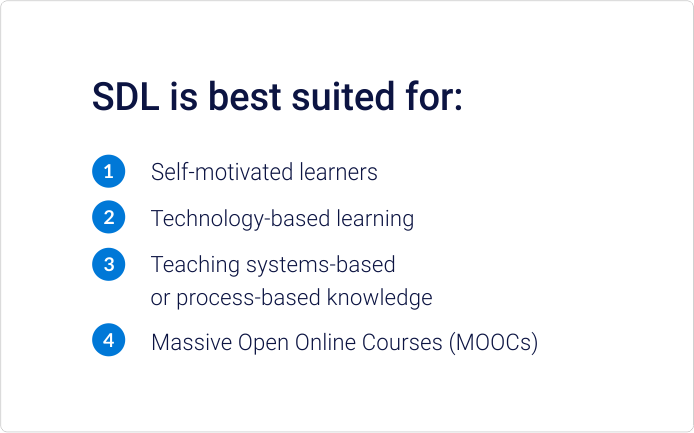 SDL is best suited for:

1 Self-motivated learners

2 Technology-based learning

3 Teaching systems-based or process-based knowledge

4 Massive Open Online Courses (MOOCs)